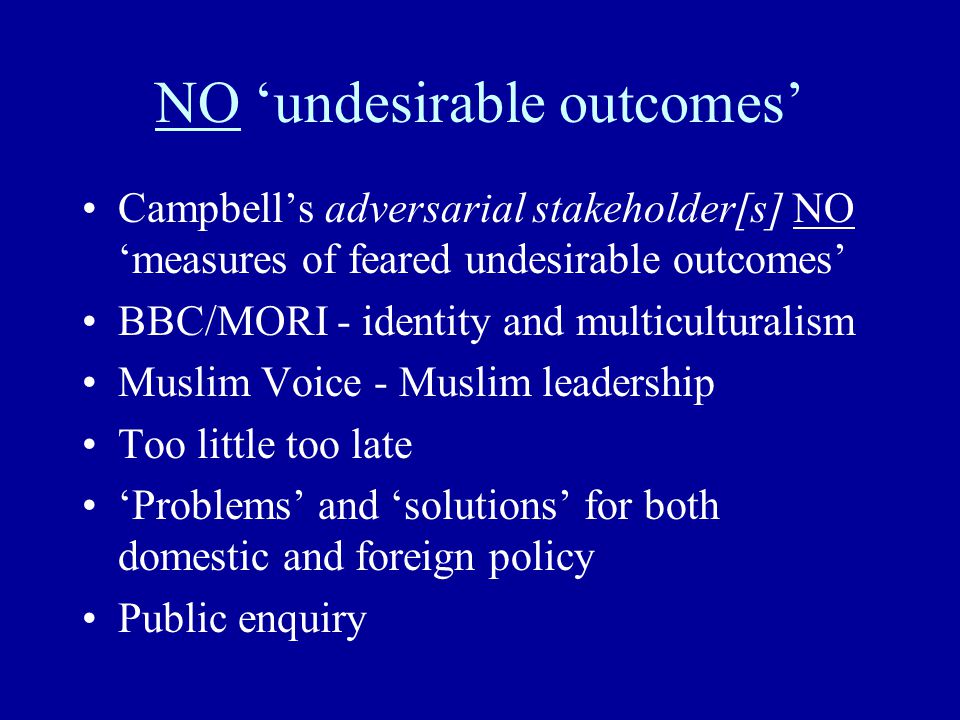 NO ‘undesirable outcomes’

• Campbell’s adversarial stakeholder[s] NO ‘measures of feared undesirable outcomes’
• BBC/MORI - identity and multiculturalism
• Muslim Voice - Muslim leadership
• Too little too late
• ‘Problems’ and ‘solutions’ for both domestic and foreign policy
• Public enquiry